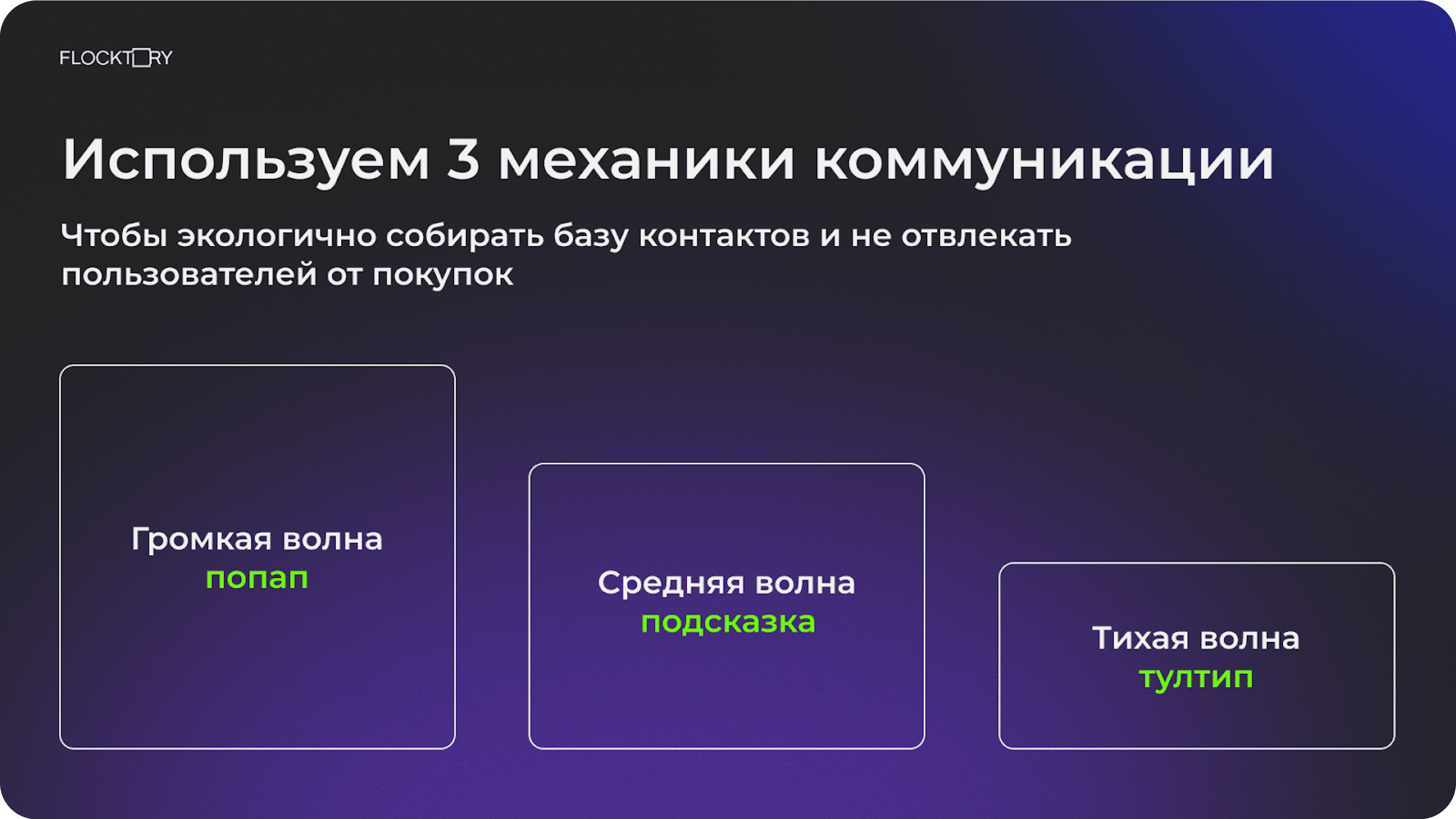 FLOCKTORY

Используем 3 механики коммуникации

Чтобы экологично собирать базу контактов и не отвлекать пользователей от покупок

Громкая волна
попап

Средняя волна
подсказка

Тихая волна
тултип